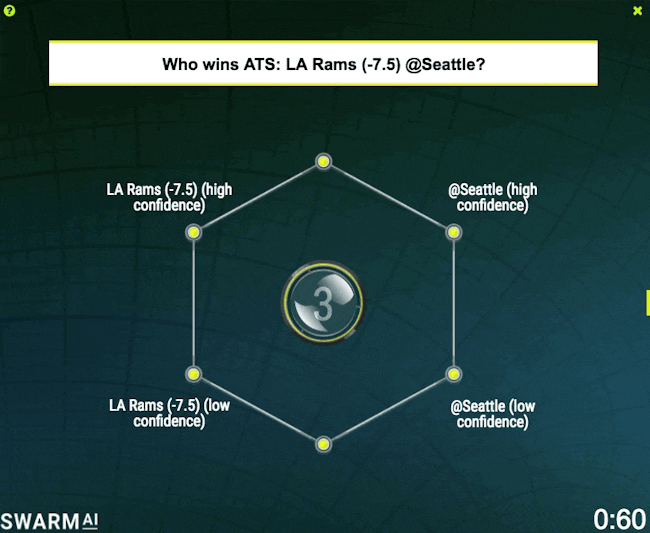 ?

×

Who wins ATS: LA Rams (-7.5) @Seattle?

LA Rams (-7.5) (high confidence)

@Seattle (high confidence)

3

LA Rams (-7.5) (low confidence)

@Seattle (low confidence)

SWARM AI

0:60